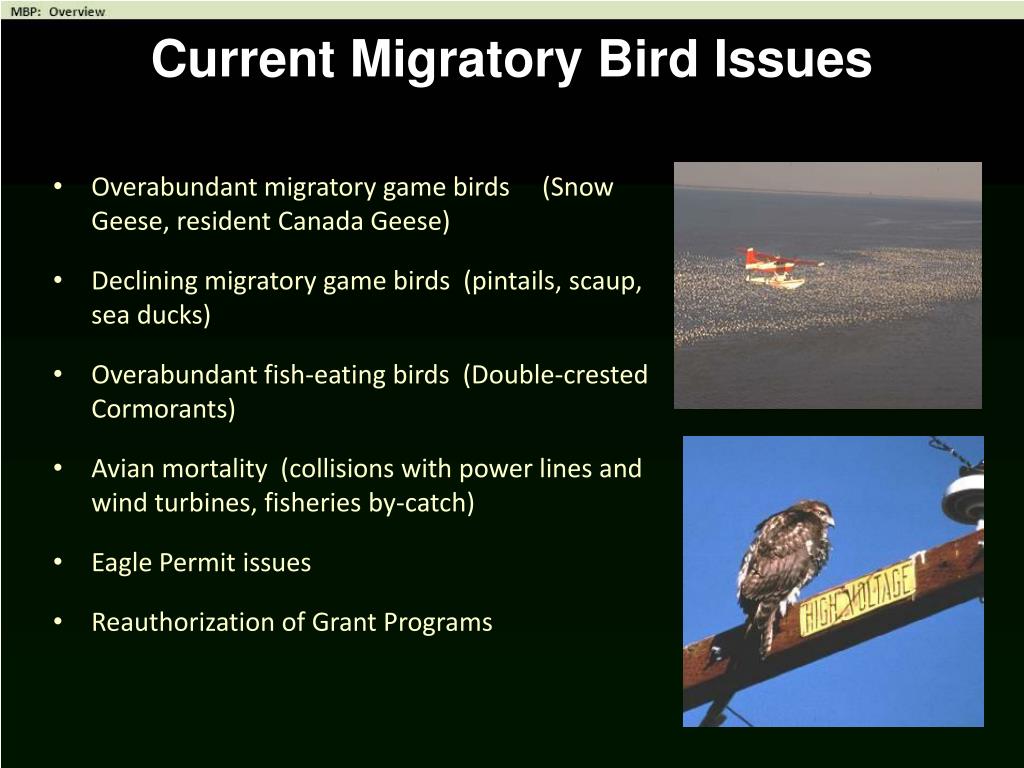 MBP: Overview

Current Migratory Bird Issues

• Overabundant migratory game birds (Snow Geese, resident Canada Geese)

• Declining migratory game birds (pintails, scaup, sea ducks)

• Overabundant fish-eating birds (Double-crested Cormorants)

• Avian mortality (collisions with power lines and wind turbines, fisheries by-catch)

• Eagle Permit issues

• Reauthorization of Grant Programs

HIGH VOLTAGE